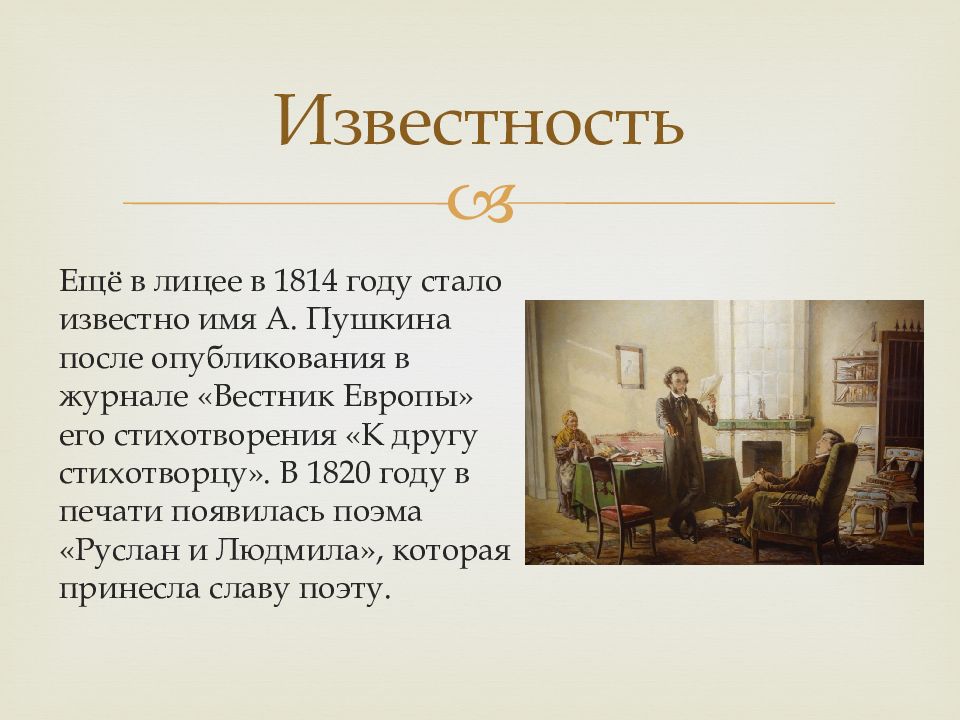 Известность

Ещё в лицее в 1814 году стало известно имя А. Пушкина после опубликования в журнале «Вестник Европы» его стихотворения «К другу стихотворцу». В 1820 году в печати появилась поэма «Руслан и Людмила», которая принесла славу поэту.